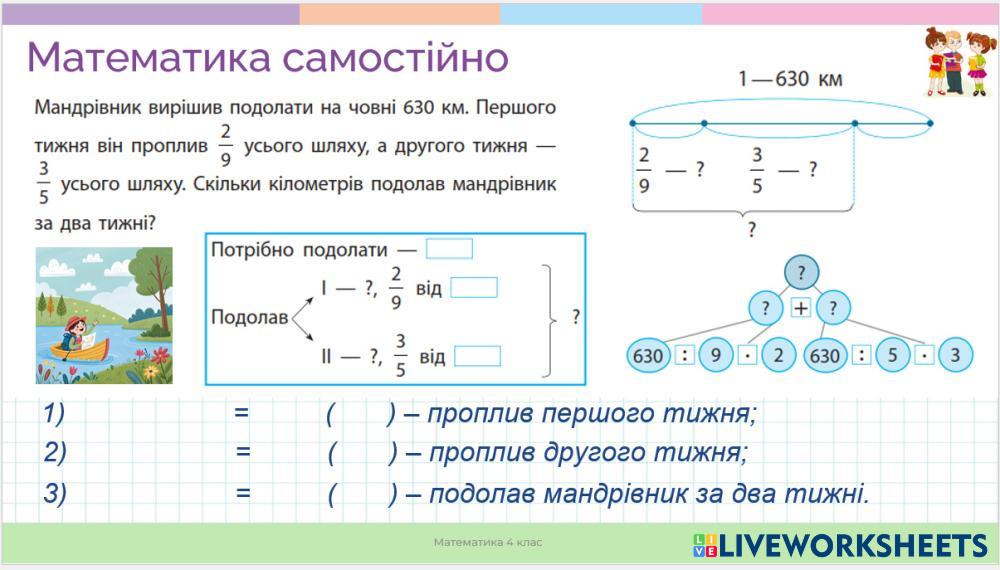 Математика самостійно

Мандрівник вирішив подолати на човні 630 км. Першого тижня він проплив $\frac{2}{9}$ усього шляху, а другого тижня — $\frac{3}{5}$ усього шляху. Скільки кілометрів подолав мандрівник за два тижні?

1 — 630 км

$\frac{2}{9}$ — ? $\frac{3}{5}$ — ?

?

Потрібно подолати —

Подолав

I — ?, $\frac{2}{9}$ від

II — ?, $\frac{3}{5}$ від

?

?

? + ?

630 : 9 · 2 630 : 5 · 3

1) = ( ) – проплив першого тижня;

2) = ( ) – проплив другого тижня;

3) = ( ) – подолав мандрівник за два тижні.

Математика 4 клас

LIVEWORKSHEETS